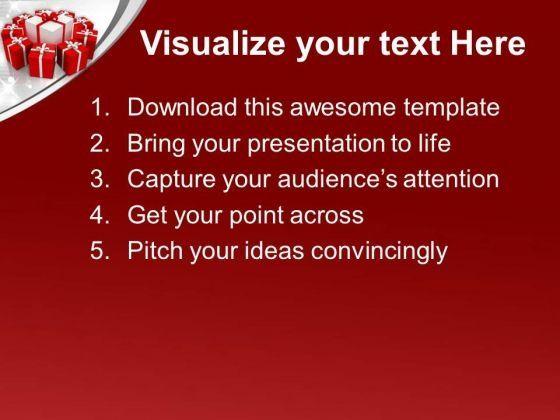 Visualize your text Here

1. Download this awesome template
2. Bring your presentation to life
3. Capture your audience's attention
4. Get your point across
5. Pitch your ideas convincingly